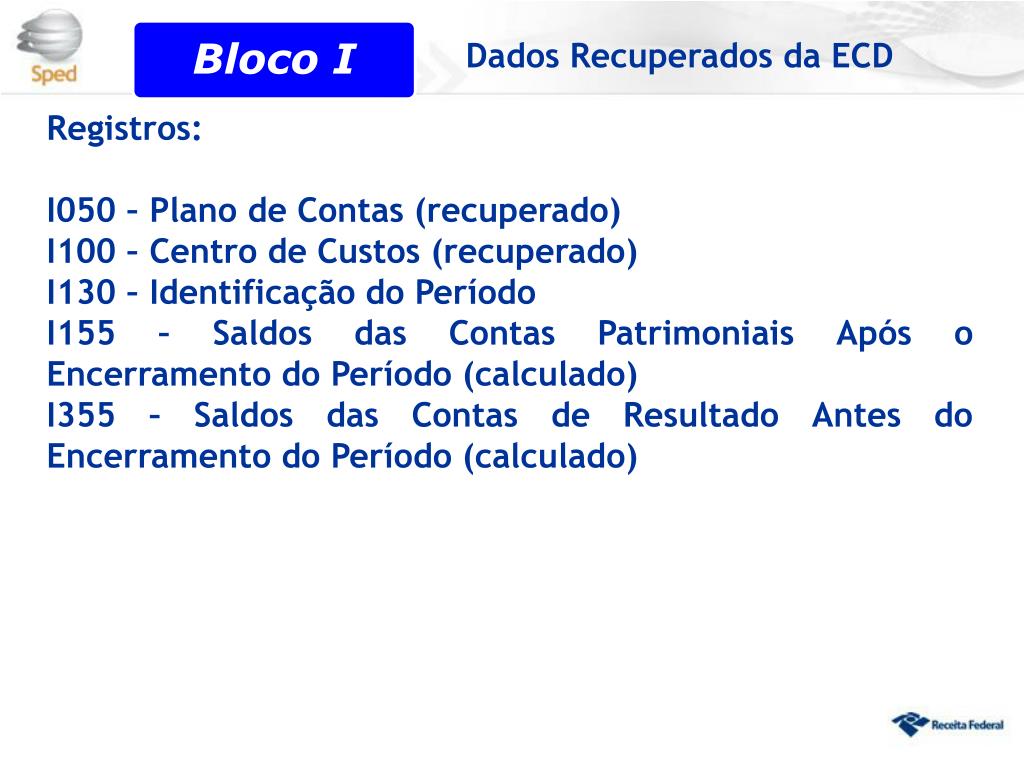 Sped

Bloco I

Dados Recuperados da ECD

Registros:

I050 – Plano de Contas (recuperado)
I100 – Centro de Custos (recuperado)
I130 – Identificação do Período
I155 – Saldos das Contas Patrimoniais Após o Encerramento do Período (calculado)
I355 – Saldos das Contas de Resultado Antes do Encerramento do Período (calculado)

Receita Federal